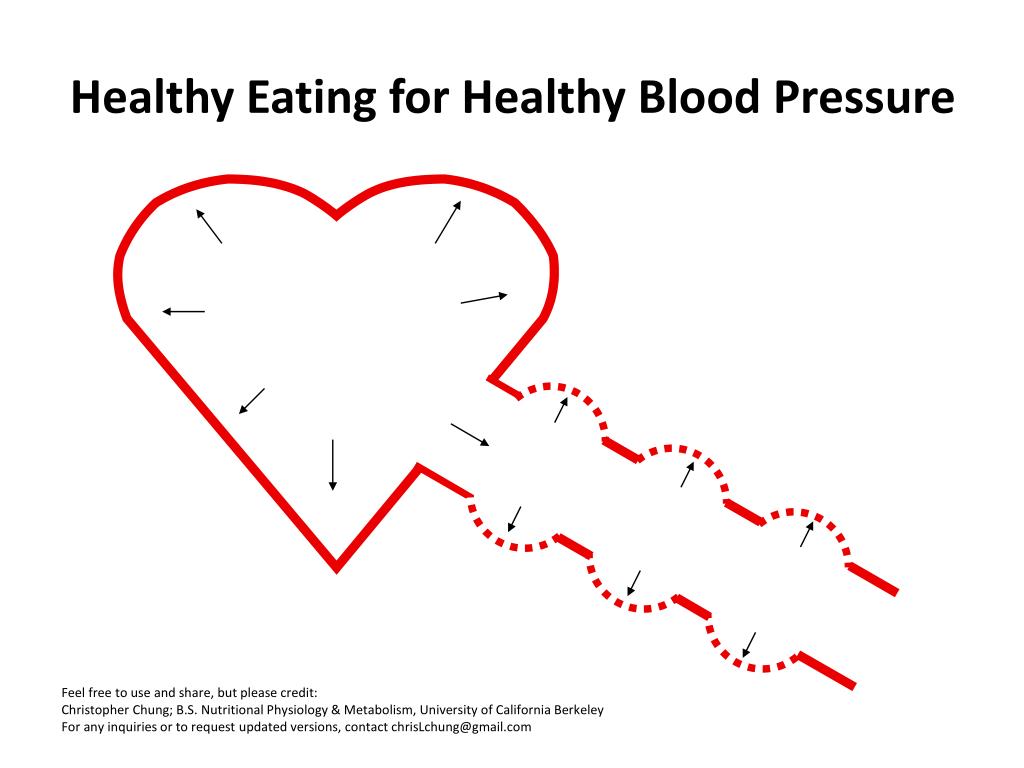 Healthy Eating for Healthy Blood Pressure

Feel free to use and share, but please credit:
Christopher Chung; B.S. Nutritional Physiology & Metabolism, University of California Berkeley
For any inquiries or to request updated versions, contact chrisLchung@gmail.com